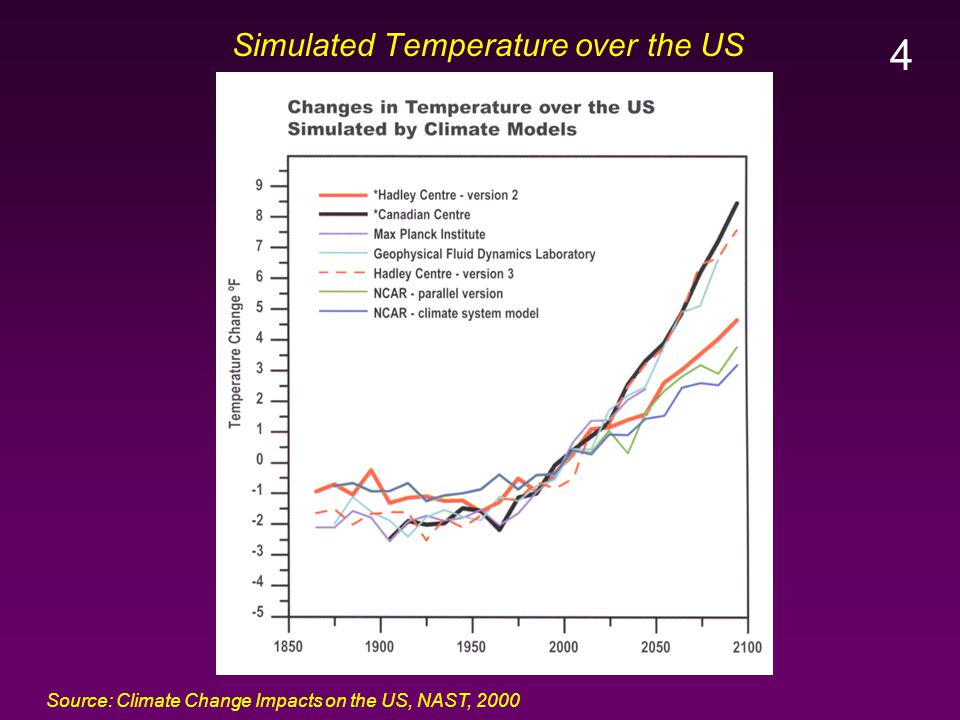 Simulated Temperature over the US

4

Changes in Temperature over the US
Simulated by Climate Models

*Hadley Centre - version 2
*Canadian Centre
Max Planck Institute
Geophysical Fluid Dynamics Laboratory
Hadley Centre - version 3
NCAR - parallel version
NCAR - climate system model

Temperature Change °F

9
8
7
6
5
4
3
2
1
0
-1
-2
-3
-4
-5

1850 1900 1950 2000 2050 2100

Source: Climate Change Impacts on the US, NAST, 2000